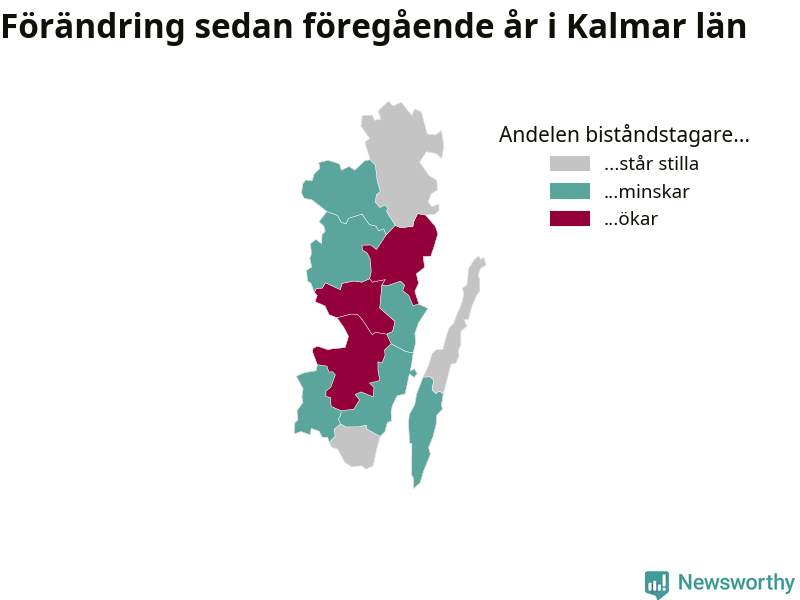 Förändring sedan föregående år i Kalmar län

Andelen biståndstagare...
...står stilla
...minskar
...ökar

Newsworthy